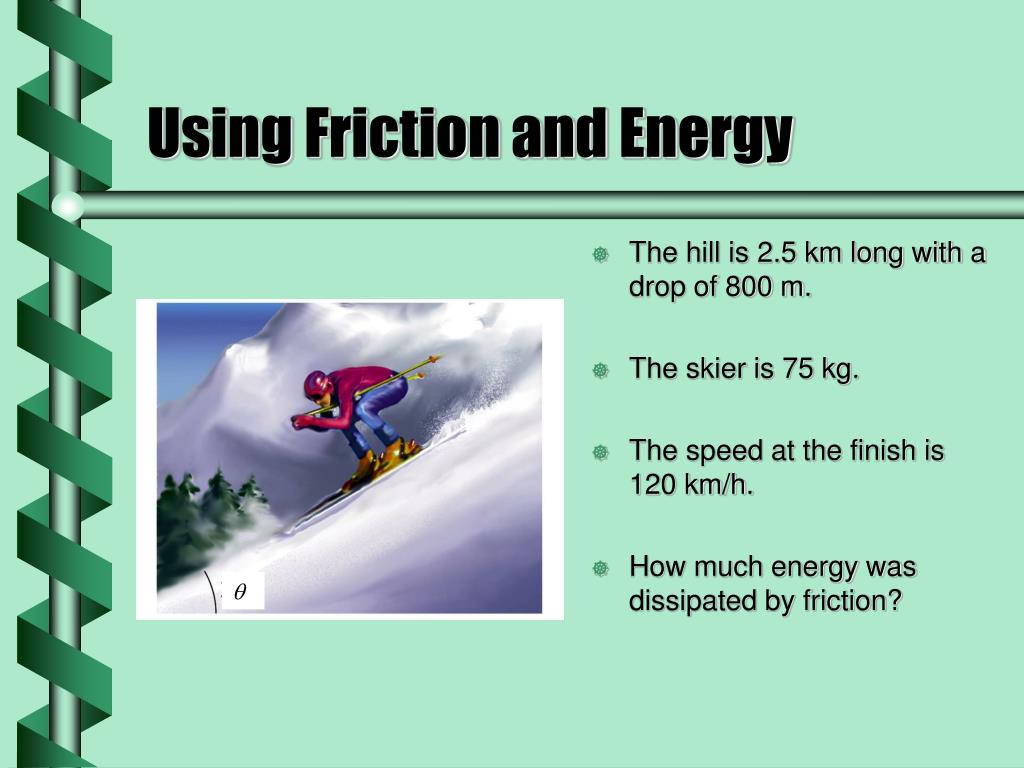 Using Friction and Energy

$\theta$

The hill is 2.5 km long with a drop of 800 m.

The skier is 75 kg.

The speed at the finish is 120 km/h.

How much energy was dissipated by friction?